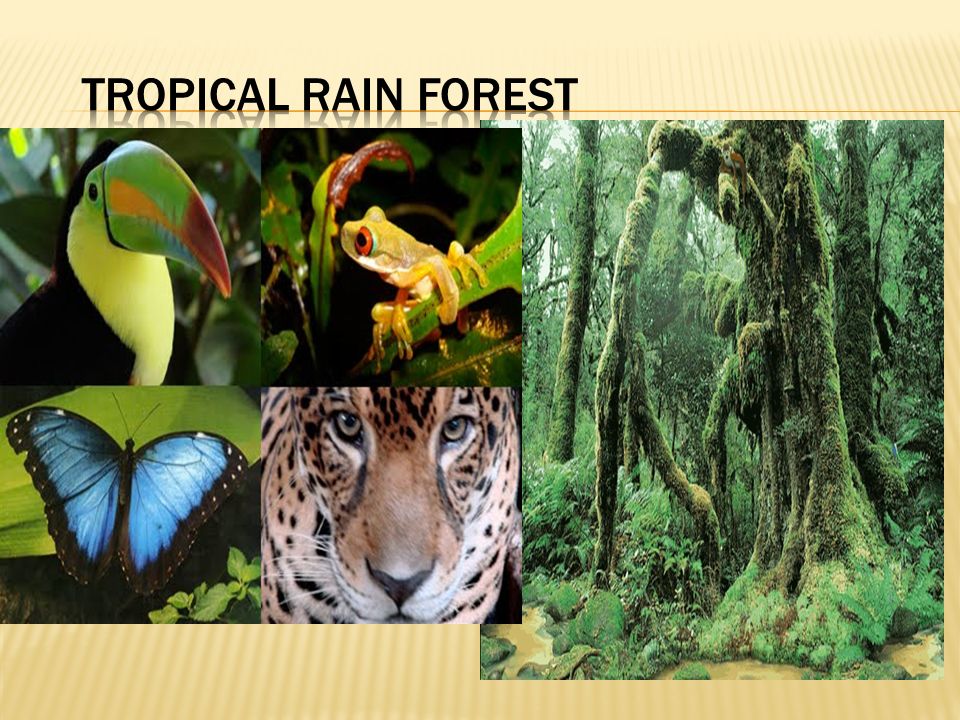 TROPICAL RAIN FOREST